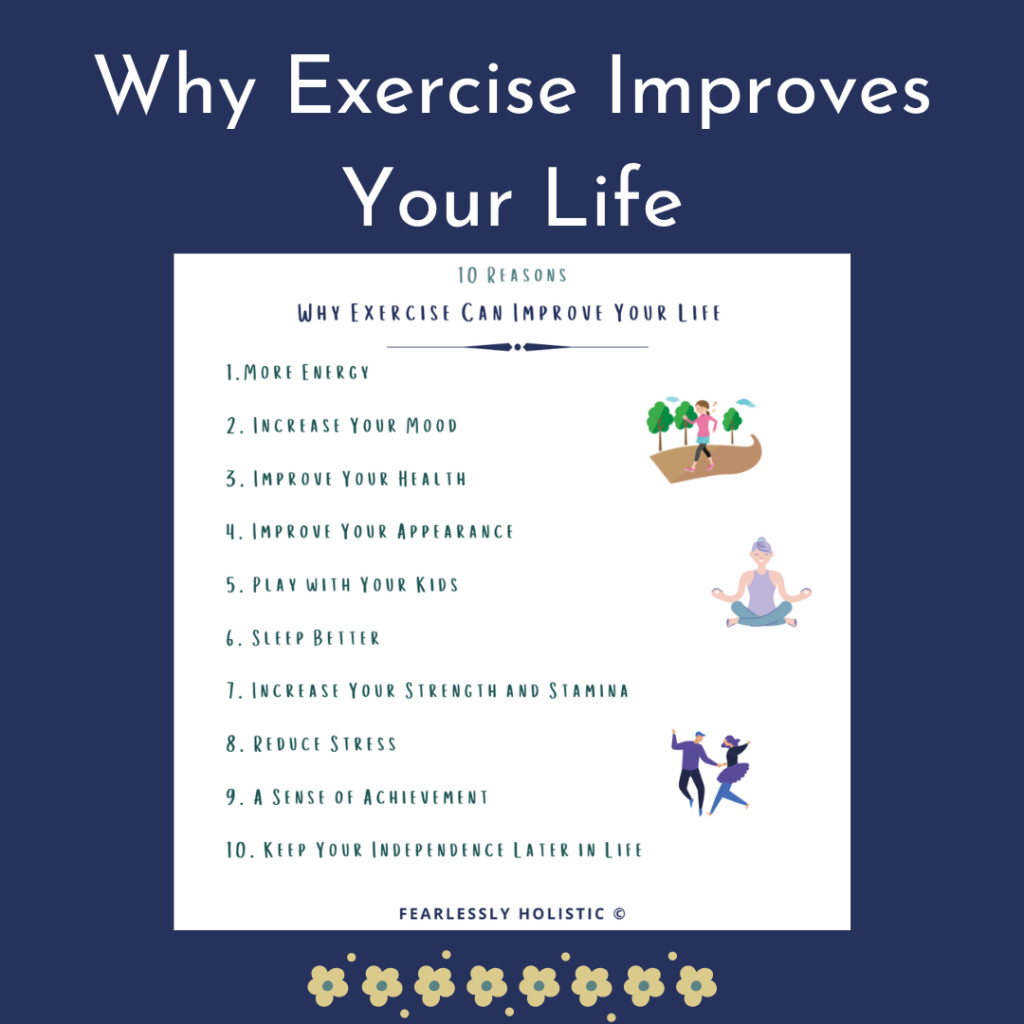 Why Exercise Improves Your Life

10 Reasons

Why Exercise Can Improve Your Life

1.More Energy

2. Increase Your Mood

3. Improve Your Health

4. Improve Your Appearance

5. Play with Your Kids

6. Sleep Better

7. Increase Your Strength and Stamina

8. Reduce Stress

9. A Sense of Achievement

10. Keep Your Independence Later in Life

FEARLESSLY HOLISTIC ©